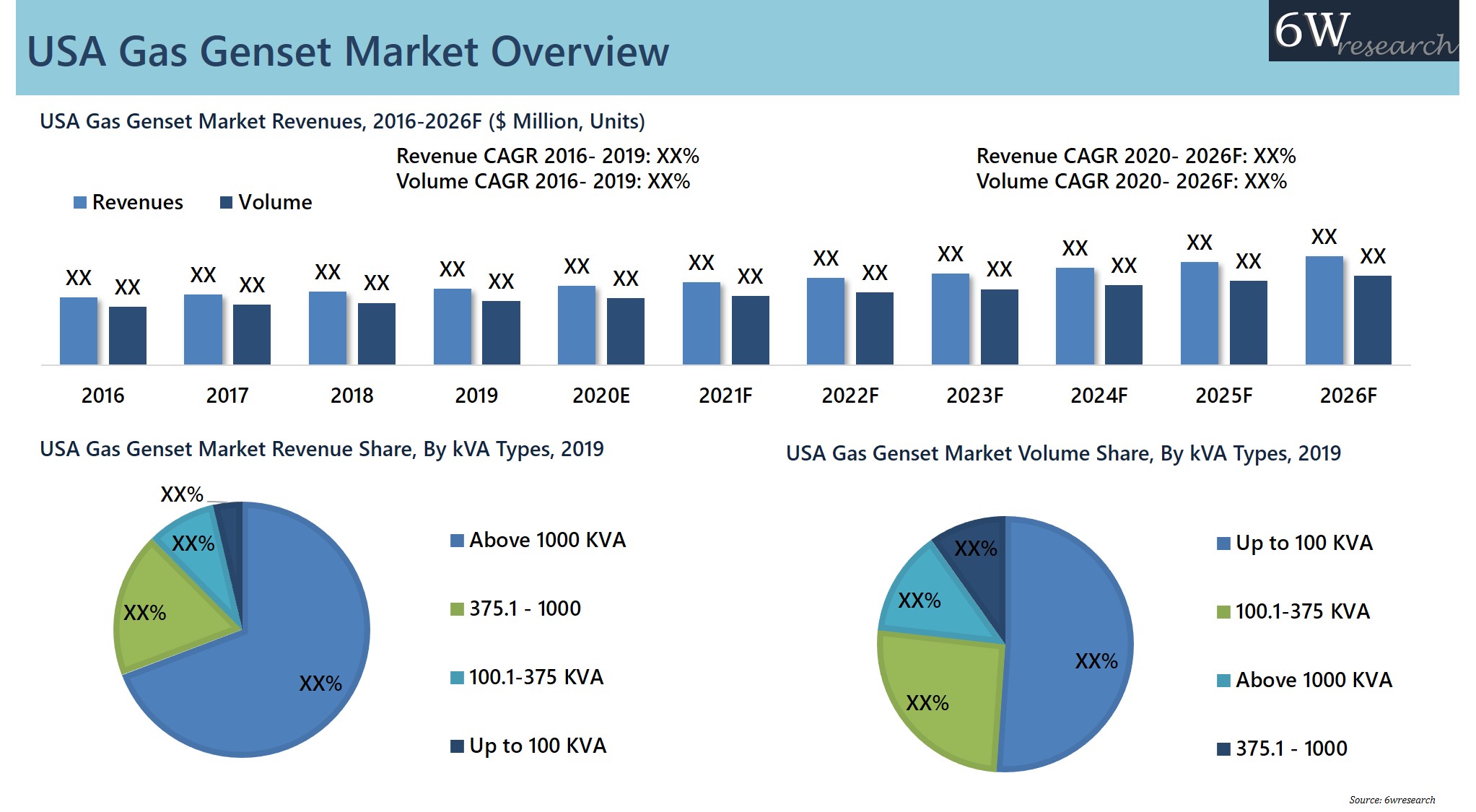 USA Gas Genset Market Overview

6W research

USA Gas Genset Market Revenues, 2016-2026F ($ Million, Units)

Revenue CAGR 2016- 2019: XX%
Volume CAGR 2016- 2019: XX%

Revenue CAGR 2020- 2026F: XX%
Volume CAGR 2020- 2026F: XX%

Revenues Volume

XX XX XX XX XX XX XX XX XX XX XX XX XX XX XX XX XX XX XX XX XX XX

2016 2017 2018 2019 2020E 2021F 2022F 2023F 2024F 2025F 2026F

USA Gas Genset Market Revenue Share, By kVA Types, 2019

XX%
XX%
XX%
XX%

Above 1000 KVA
375.1 - 1000
100.1-375 KVA
Up to 100 KVA

USA Gas Genset Market Volume Share, By kVA Types, 2019

XX%
XX%
XX%
XX%

Up to 100 KVA
100.1-375 KVA
Above 1000 KVA
375.1 - 1000

Source: 6wresearch